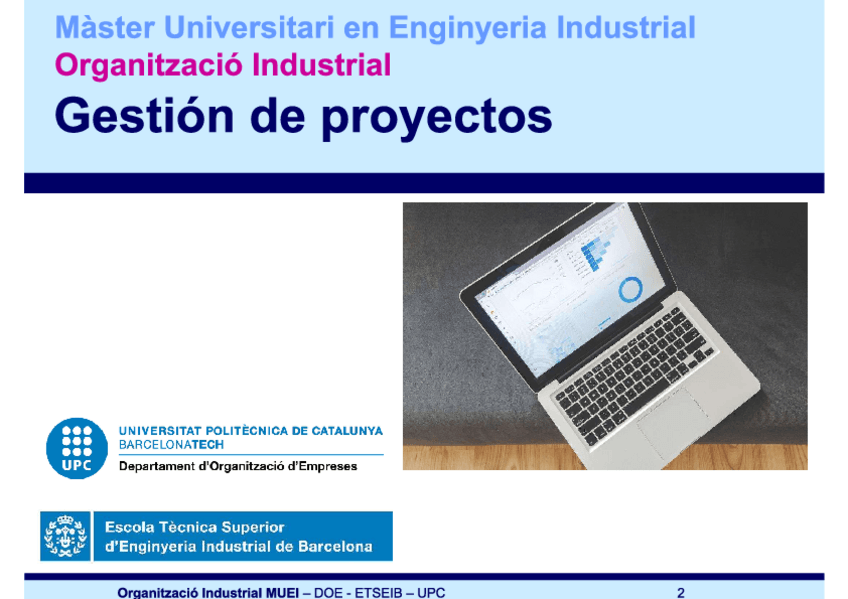 Màster Universitari en Enginyeria Industrial
Organització Industrial
Gestión de proyectos

UPC
UNIVERSITAT POLITÈCNICA DE CATALUNYA
BARCELONATECH
Departament d'Organització d'Empreses

Escola Tècnica Superior
d'Enginyeria Industrial de Barcelona

Organització Industrial MUEI – DOE - ETSEIB – UPC 2